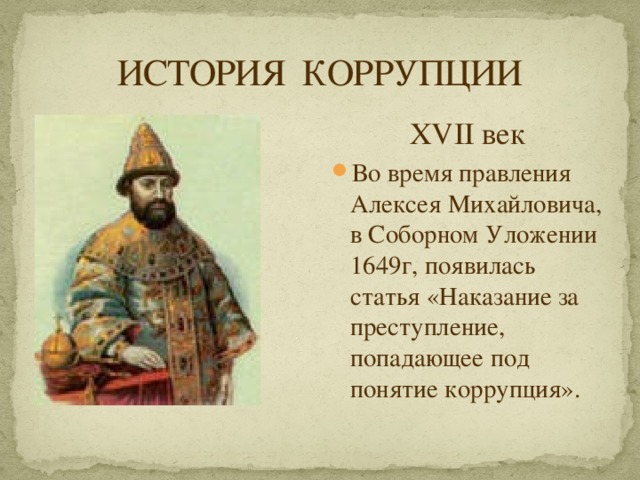 ИСТОРИЯ КОРРУПЦИИ

XVII век

Во время правления Алексея Михайловича, в Соборном Уложении 1649г, появилась статья «Наказание за преступление, попадающее под понятие коррупция».